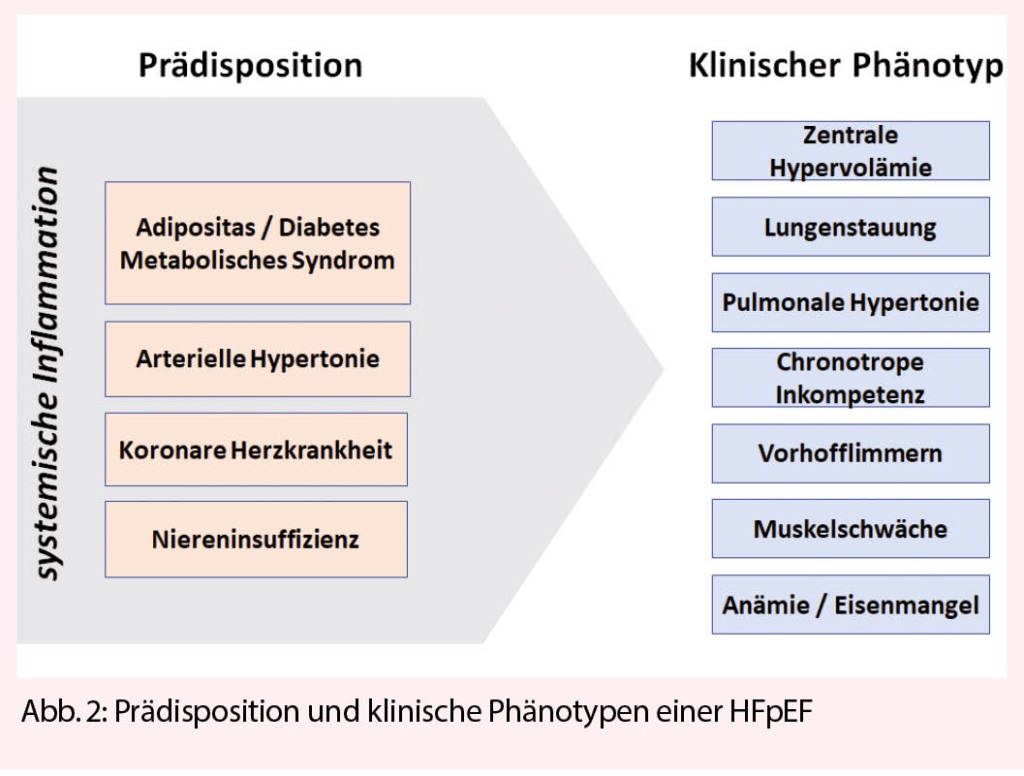 Prädisposition

systemische Inflammation

Adipositas / Diabetes Metabolisches Syndrom

Arterielle Hypertonie

Koronare Herzkrankheit

Niereninsuffizienz

Klinischer Phänotyp

Zentrale Hypervolämie

Lungenstauung

Pulmonale Hypertonie

Chronotrope Inkompetenz

Vorhofflimmern

Muskelschwäche

Anämie / Eisenmangel

Abb. 2: Prädisposition und klinische Phänotypen einer HFpEF